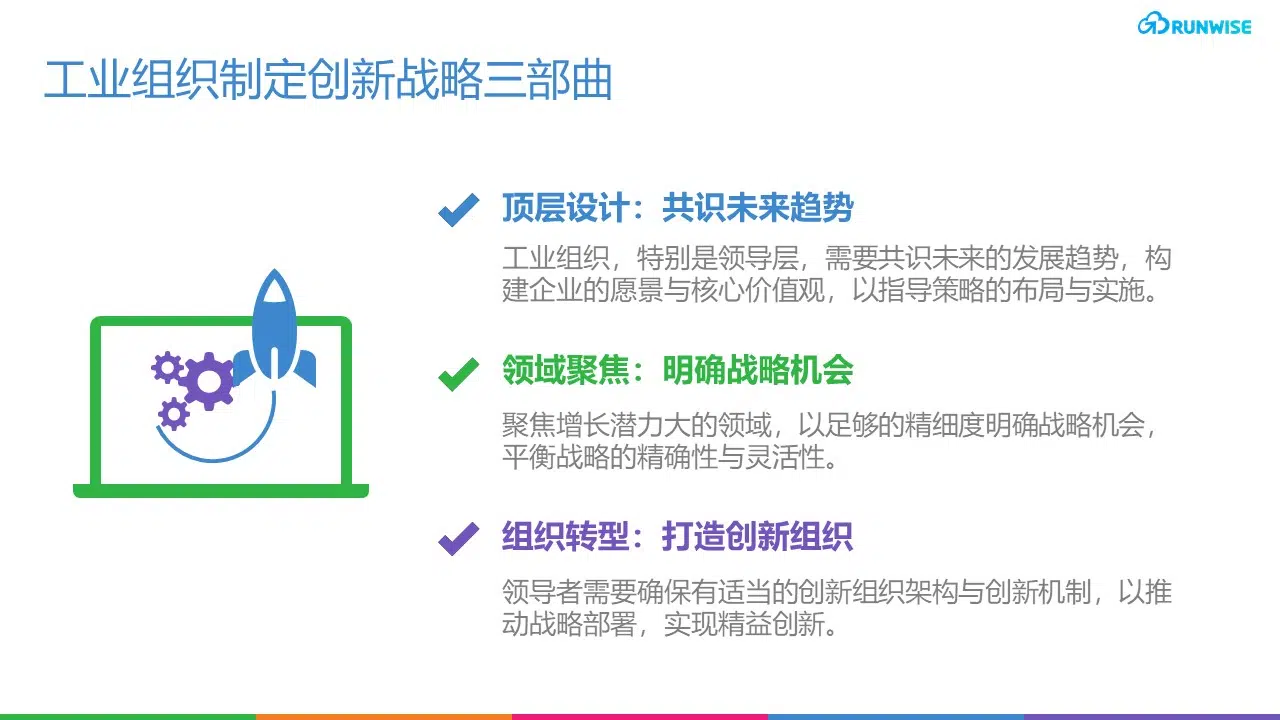 RUNWISE

工业组织制定创新战略三部曲

顶层设计：共识未来趋势

工业组织，特别是领导层，需要共识未来的发展趋势，构建企业的愿景与核心价值观，以指导策略的布局与实施。

领域聚焦：明确战略机会

聚焦增长潜力大的领域，以足够的精细度明确战略机会，平衡战略的精确性与灵活性。

组织转型：打造创新组织

领导者需要确保有适当的创新组织架构与创新机制，以推动战略部署，实现精益创新。